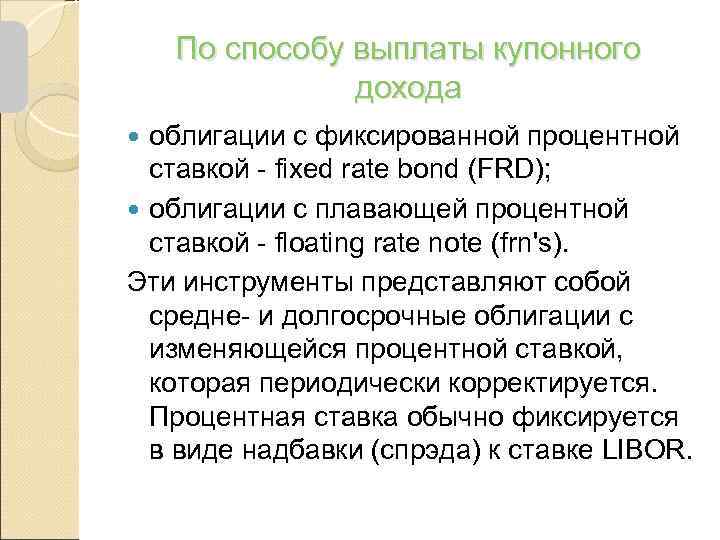 По способу выплаты купонного дохода

облигации с фиксированной процентной ставкой - fixed rate bond (FRD);

облигации с плавающей процентной ставкой - floating rate note (frn's).

Эти инструменты представляют собой средне- и долгосрочные облигации с изменяющейся процентной ставкой, которая периодически корректируется. Процентная ставка обычно фиксируется в виде надбавки (спрэда) к ставке LIBOR.